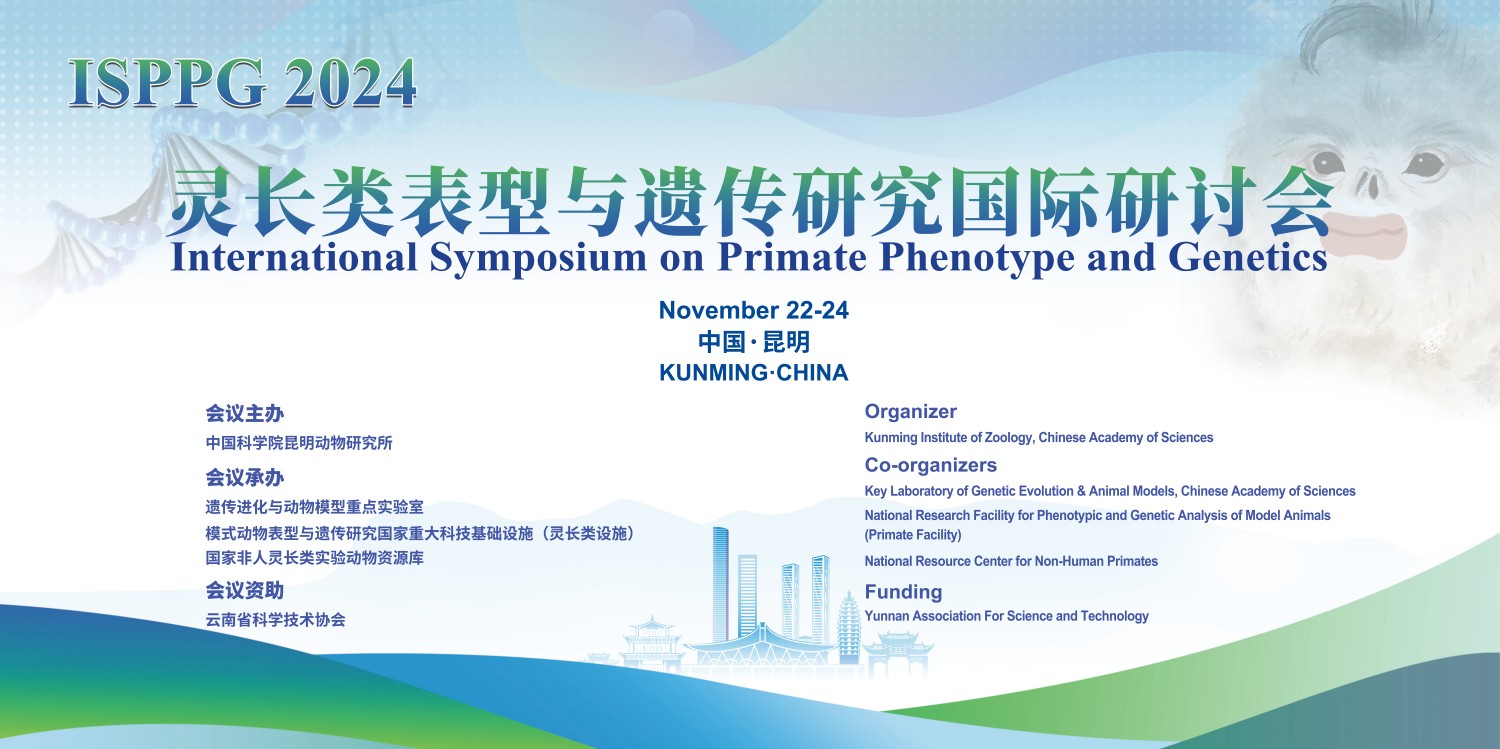 ISPPG 2024

灵长类表型与遗传研究国际研讨会
International Symposium on Primate Phenotype and Genetics

November 22-24
中国·昆明
KUNMING·CHINA

会议主办
中国科学院昆明动物研究所

会议承办
遗传进化与动物模型重点实验室
模式动物表型与遗传研究国家重大科技基础设施（灵长类设施）
国家非人灵长类实验动物资源库

会议资助
云南省科学技术协会

Organizer
Kunming Institute of Zoology, Chinese Academy of Sciences

Co-organizers
Key Laboratory of Genetic Evolution & Animal Models, Chinese Academy of Sciences
National Research Facility for Phenotypic and Genetic Analysis of Model Animals (Primate Facility)
National Resource Center for Non-Human Primates

Funding
Yunnan Association For Science and Technology